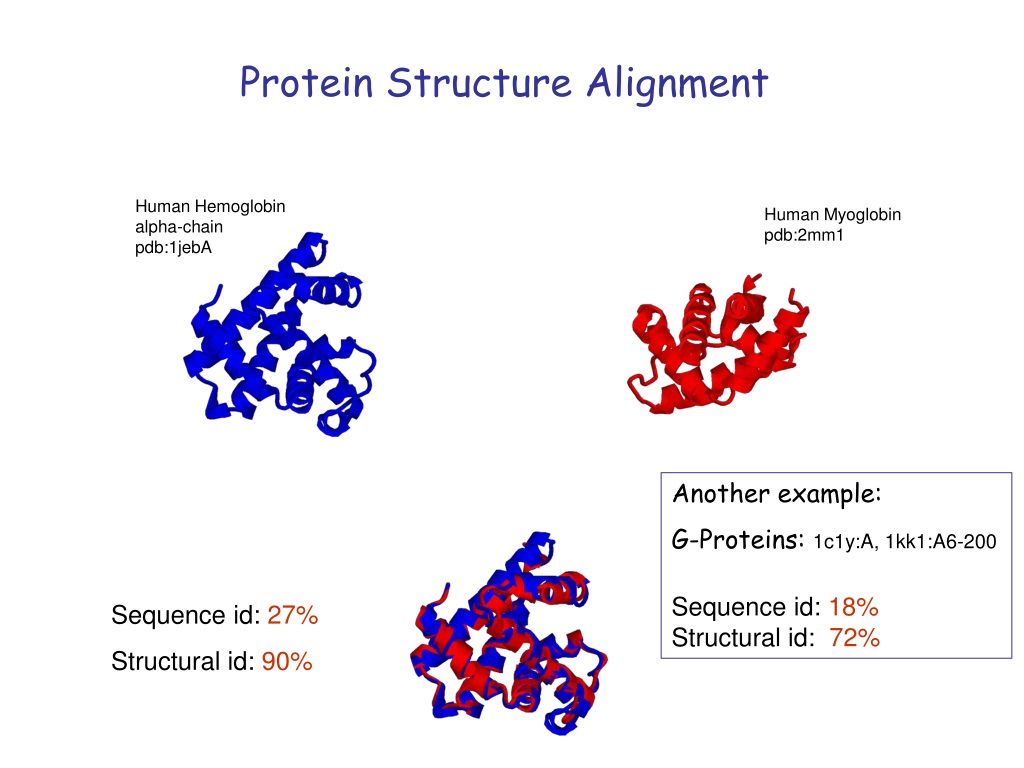 Protein Structure Alignment

Human Hemoglobin alpha-chain pdb:1jebA

Human Myoglobin pdb:2mm1

Another example:

G-Proteins: 1c1y:A, 1kk1:A6-200

Sequence id: 18%
Structural id: 72%

Sequence id: 27%

Structural id: 90%